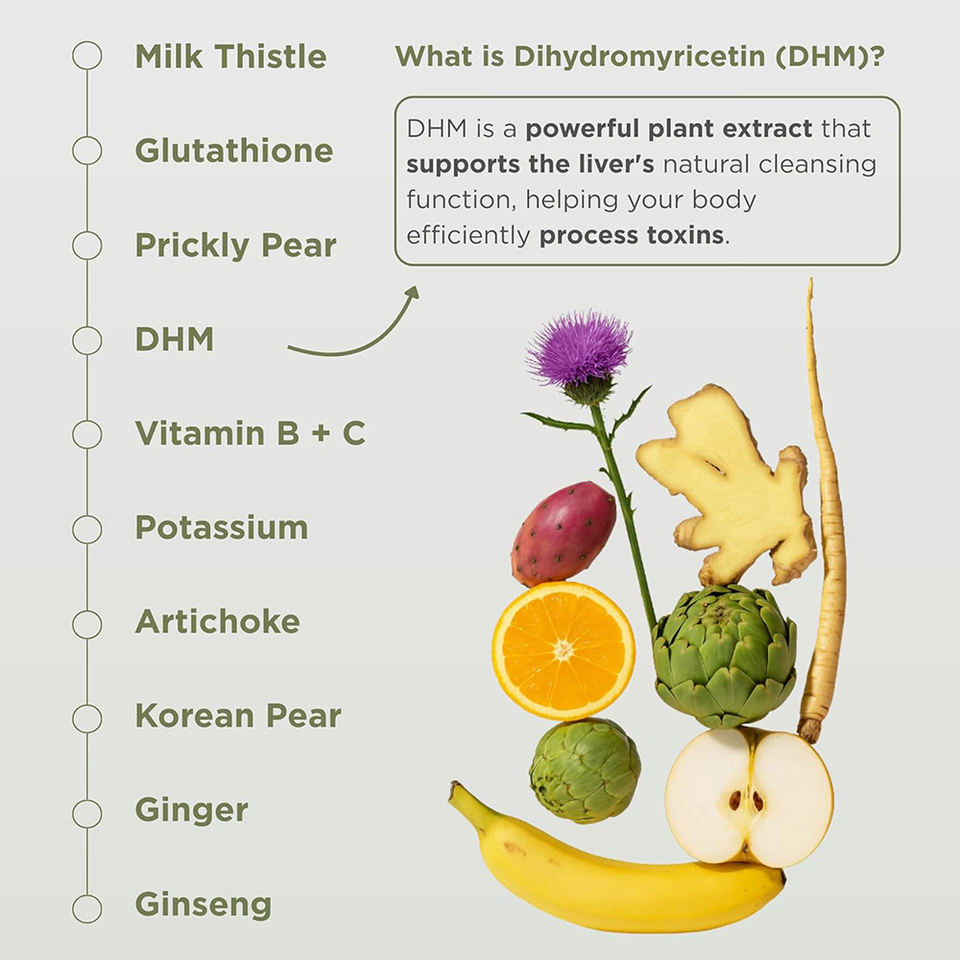 Milk Thistle

Glutathione

Prickly Pear

DHM

Vitamin B + C

Potassium

Artichoke

Korean Pear

Ginger

Ginseng

What is Dihydromyricetin (DHM)?

DHM is a powerful plant extract that supports the liver's natural cleansing function, helping your body efficiently process toxins.